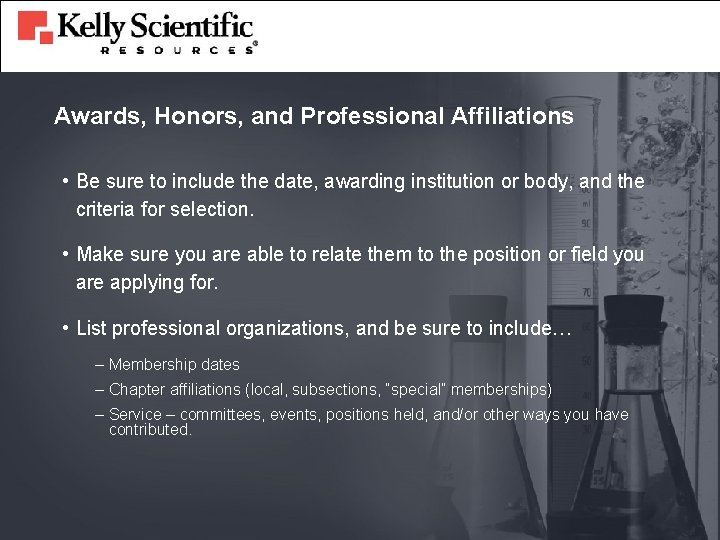 Kelly Scientific
RESOURCES®

Awards, Honors, and Professional Affiliations

• Be sure to include the date, awarding institution or body, and the criteria for selection.

• Make sure you are able to relate them to the position or field you are applying for.

• List professional organizations, and be sure to include…

– Membership dates
– Chapter affiliations (local, subsections, "special" memberships)
– Service – committees, events, positions held, and/or other ways you have contributed.